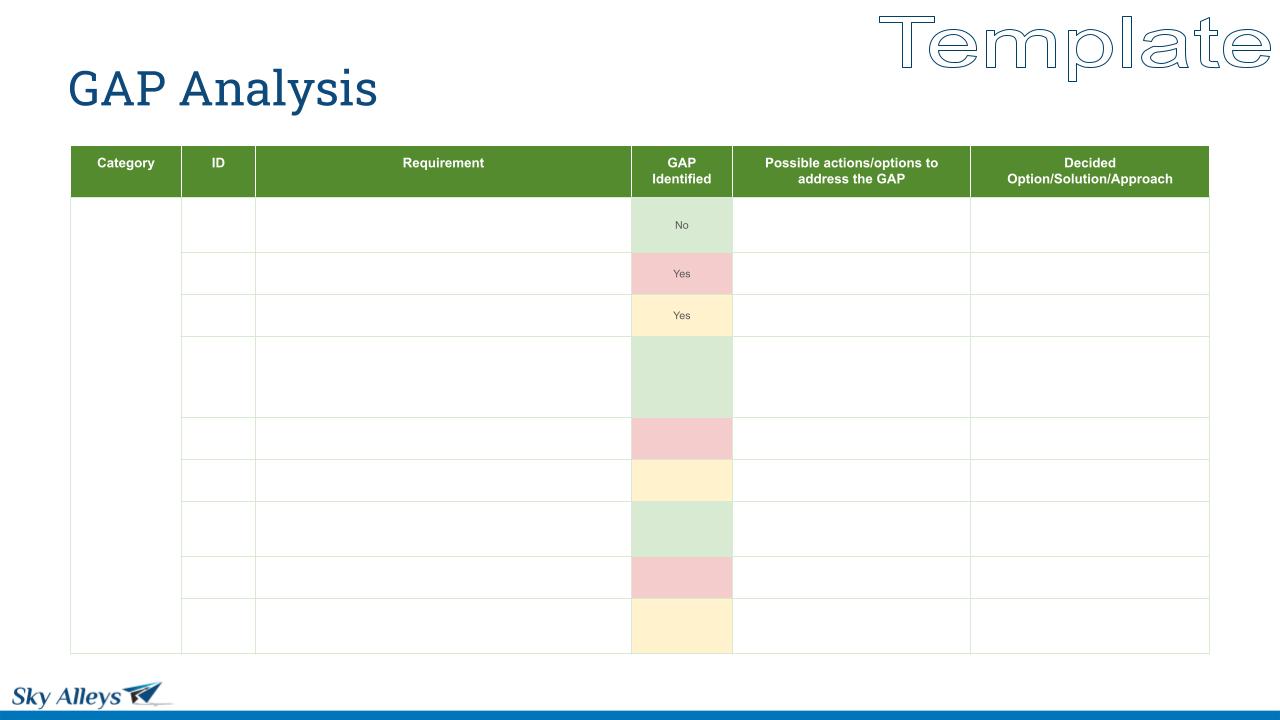 Template

GAP Analysis

| Category | ID | Requirement | GAP Identified | Possible actions/options to address the GAP | Decided Option/Solution/Approach |
|---|---|---|---|---|---|
| | | | No | | |
| | | | Yes | | |
| | | | Yes | | |
| | | | | | |
| | | | | | |
| | | | | | |
| | | | | | |
| | | | | | |
| | | | | | |

Sky Alleys